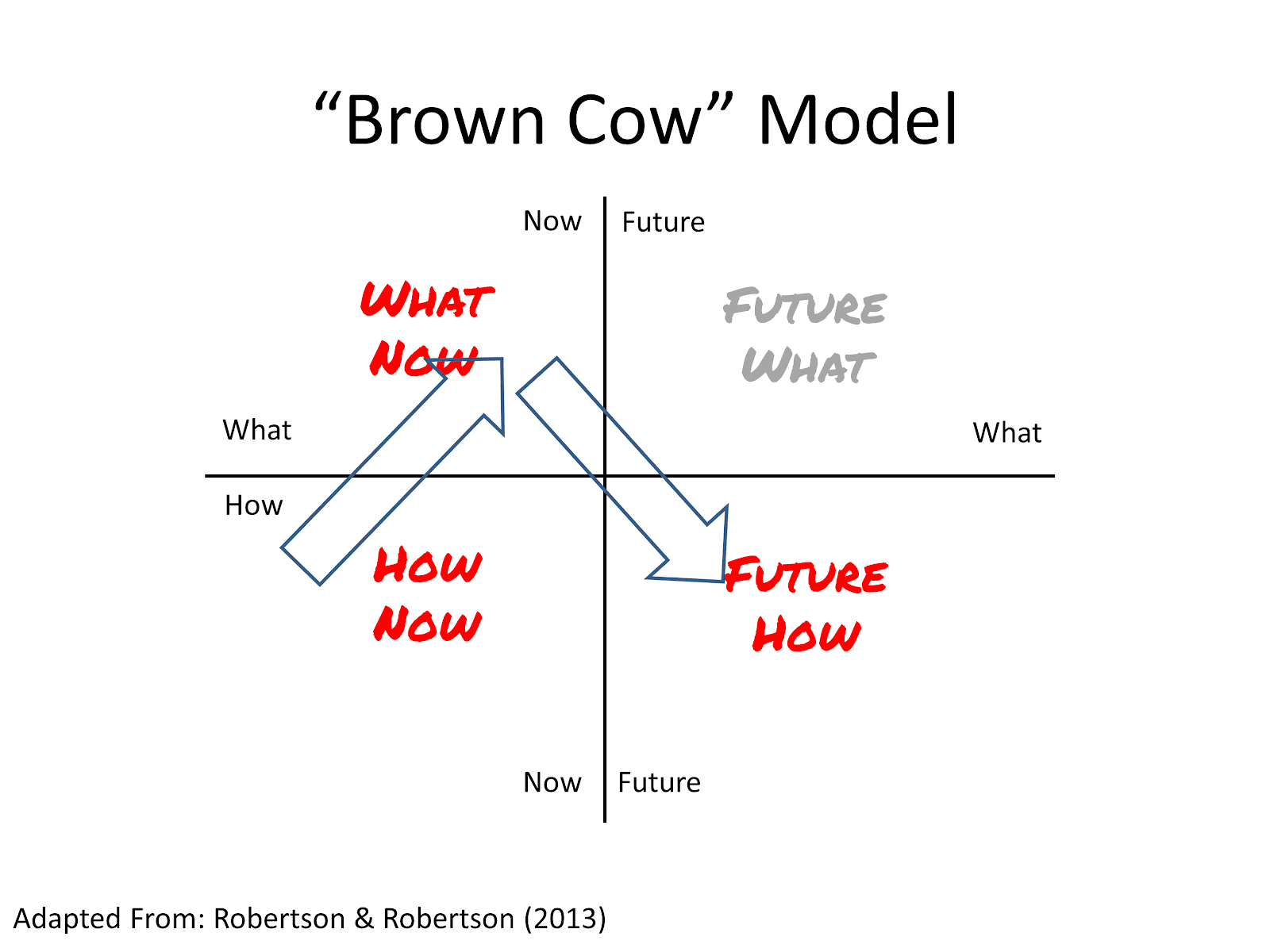 “Brown Cow” Model

Now

Future

WHAT NOW

FUTURE WHAT

What

What

How

HOW NOW

FUTURE HOW

Now

Future

Adapted From: Robertson & Robertson (2013)